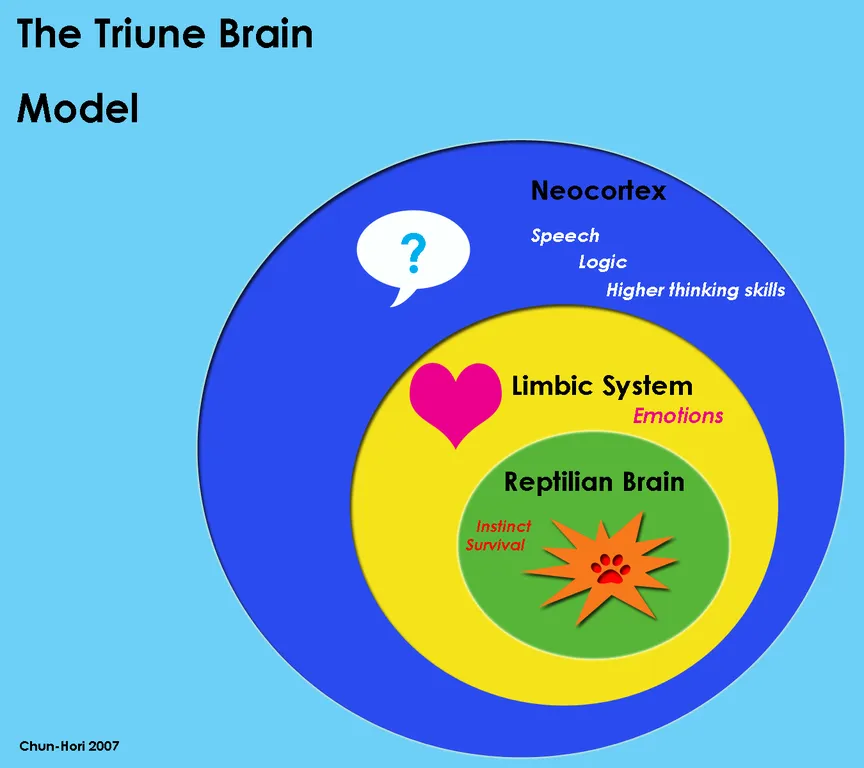 The Triune Brain

Model

Neocortex

?

Speech

Logic

Higher thinking skills

Limbic System

Emotions

Reptilian Brain

Instinct
Survival

Chun-Hori 2007